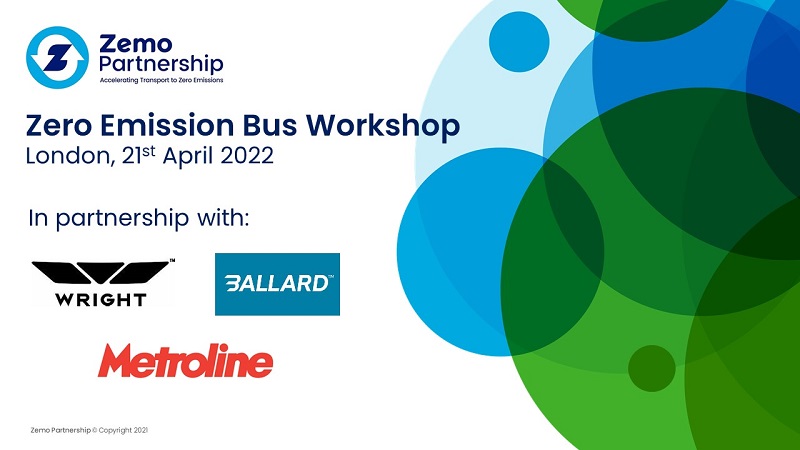 Zemo Partnership
Accelerating Transport to Zero Emissions

Zero Emission Bus Workshop
London, 21$^{st}$ April 2022

In partnership with:

WRIGHT™

BALLARD™

Metroline

Zemo Partnership © Copyright 2021